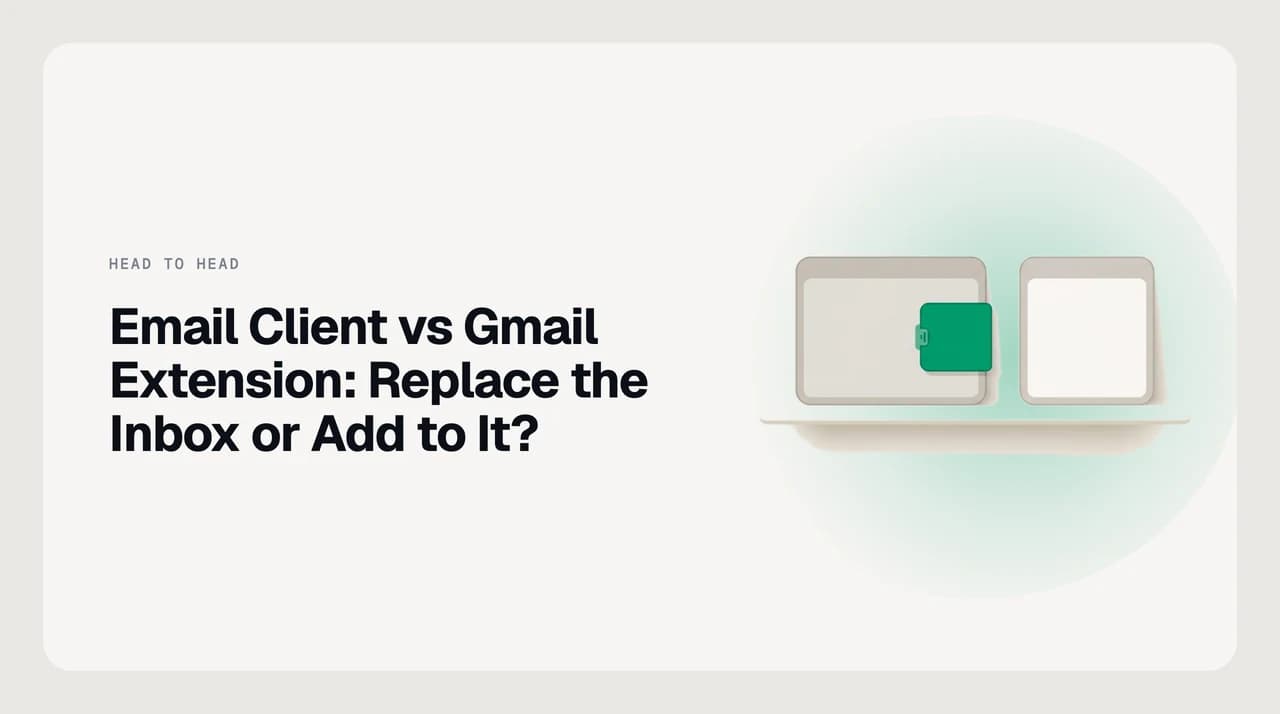 HEAD TO HEAD

Email Client vs Gmail Extension: Replace the Inbox or Add to It?